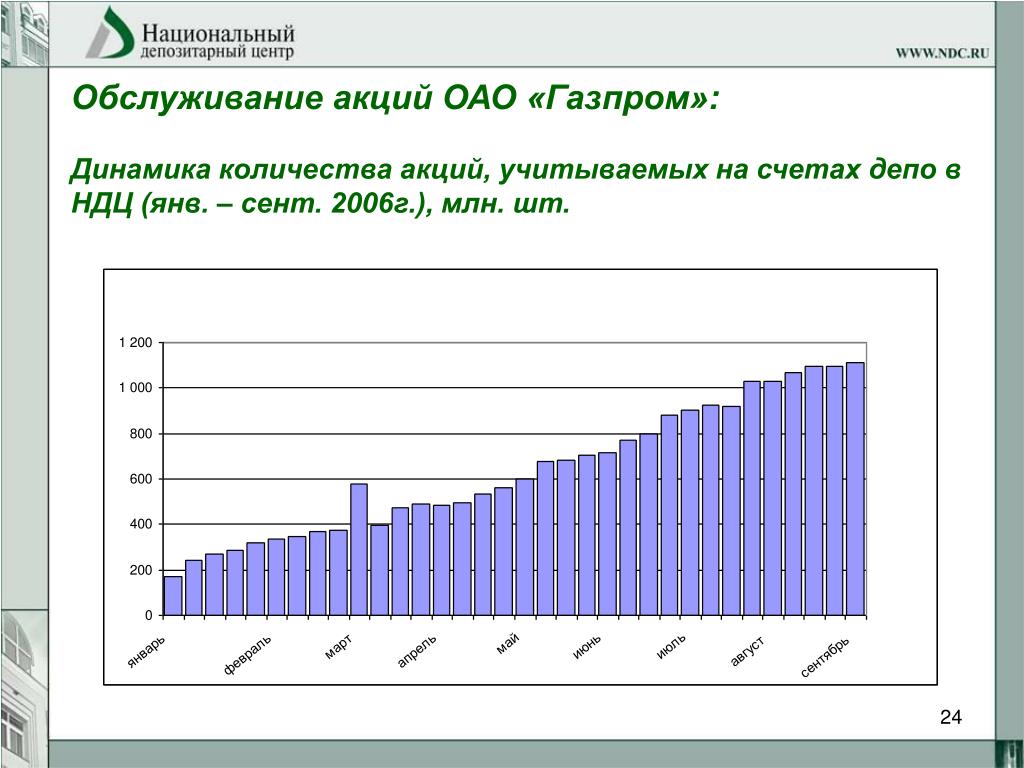 Национальный депозитарный центр

WWW.NDC.RU

Обслуживание акций ОАО «Газпром»:

Динамика количества акций, учитываемых на счетах депо в НДЦ (янв. – сент. 2006г.), млн. шт.

1 200
1 000
800
600
400
200
0

январь
февраль
март
апрель
май
июнь
июль
август
сентябрь

24